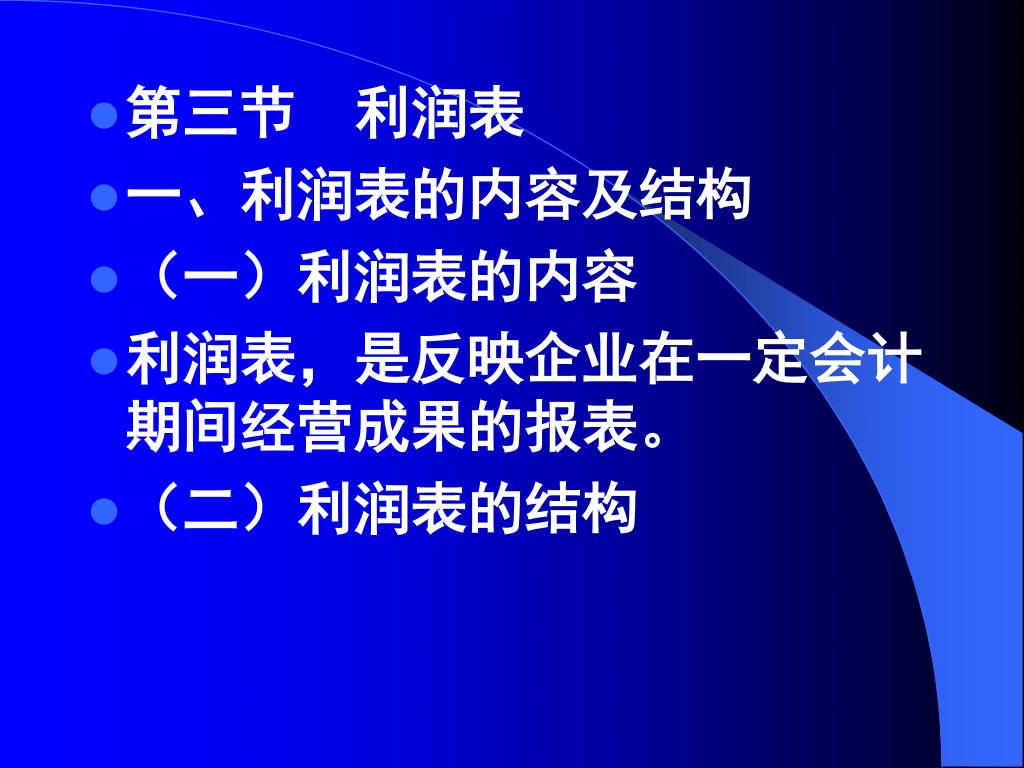 第三节　利润表

一、利润表的内容及结构

（一）利润表的内容

利润表，是反映企业在一定会计期间经营成果的报表。

（二）利润表的结构